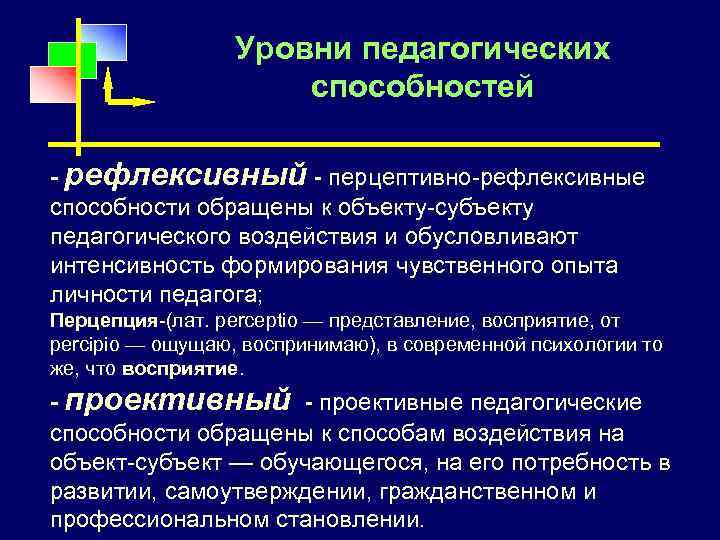 Уровни педагогических способностей

- рефлексивный - перцептивно-рефлексивные способности обращены к объекту-субъекту педагогического воздействия и обусловливают интенсивность формирования чувственного опыта личности педагога;
Перцепция-(лат. perceptio — представление, восприятие, от percipio — ощущаю, воспринимаю), в современной психологии то же, что восприятие.
- проективный - проективные педагогические способности обращены к способам воздействия на объект-субъект — обучающегося, на его потребность в развитии, самоутверждении, гражданственном и профессиональном становлении.